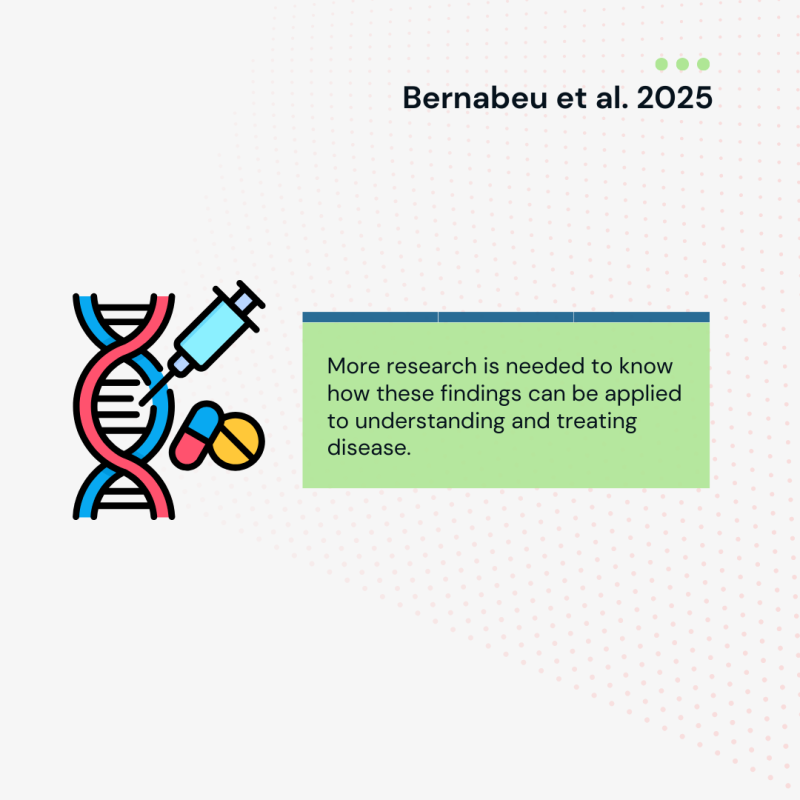 Bernabeu et al. 2025

More research is needed to know how these findings can be applied to understanding and treating disease.